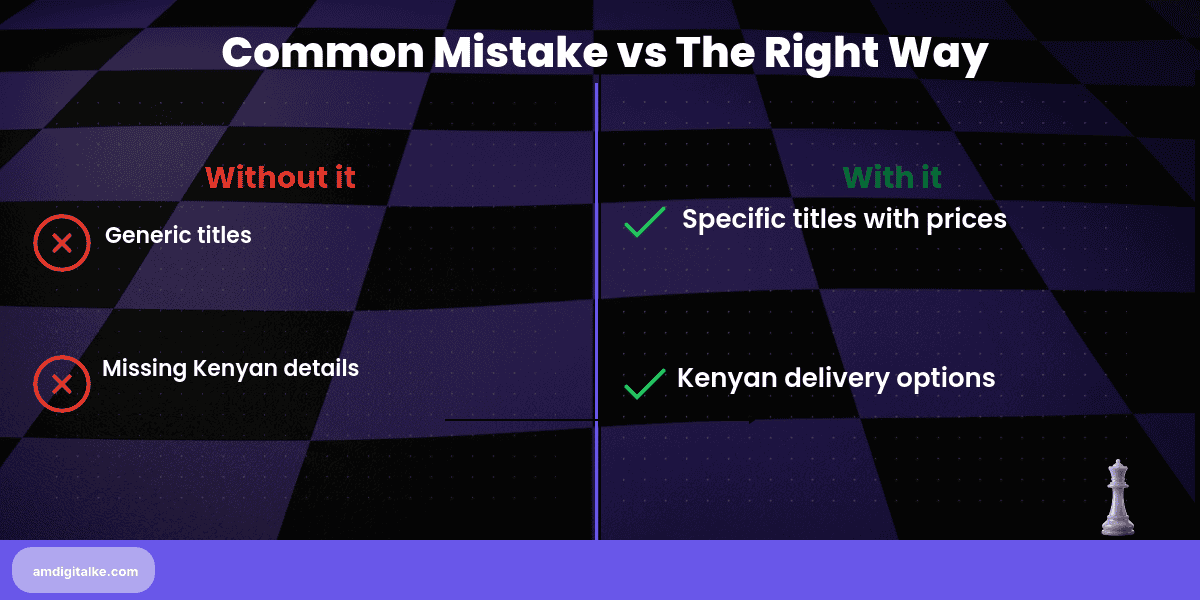 Common Mistake vs The Right Way

Without it

Generic titles

Missing Kenyan details

With it

Specific titles with prices

Kenyan delivery options

amdigitalke.com